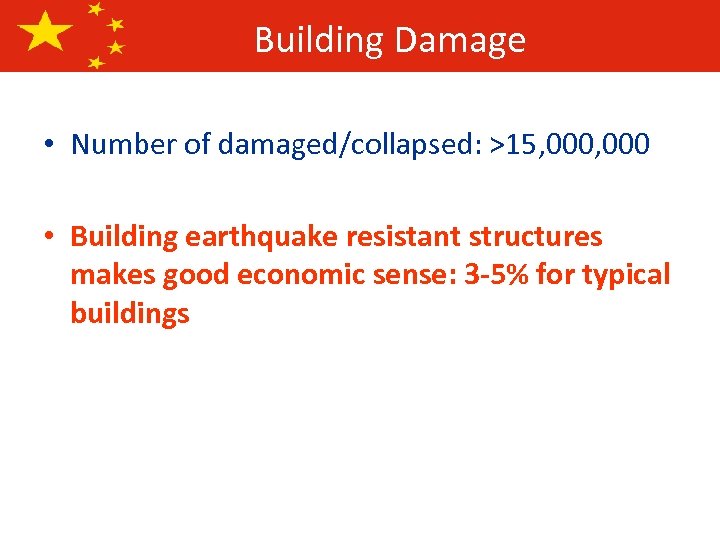 Building Damage

• Number of damaged/collapsed: >15,000,000

• Building earthquake resistant structures makes good economic sense: 3-5% for typical buildings